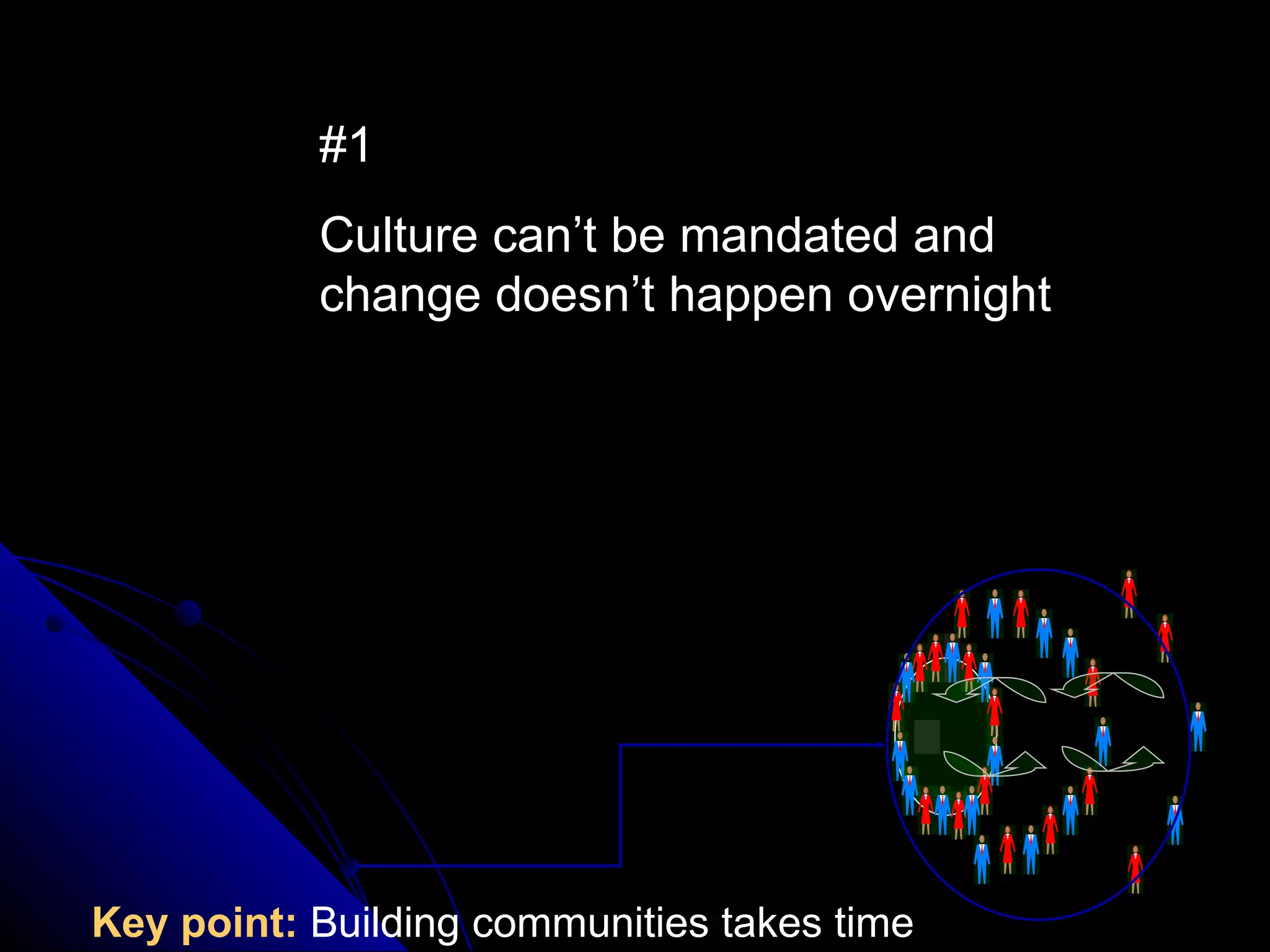 #1

Culture can’t be mandated and change doesn’t happen overnight

Key point: Building communities takes time